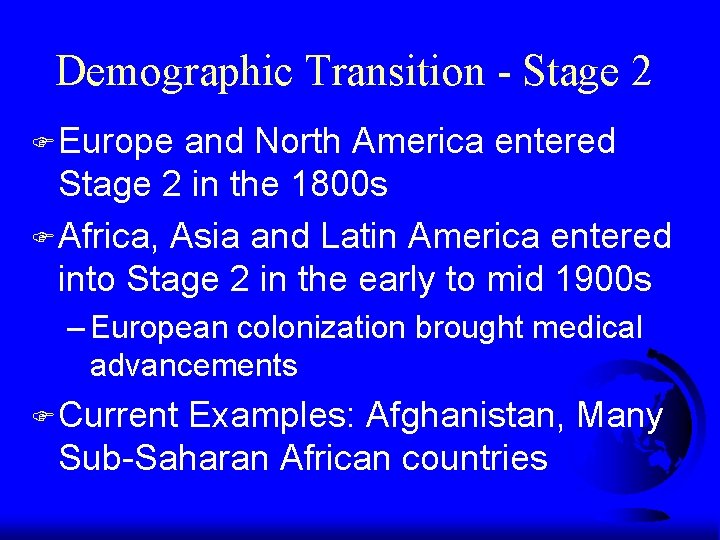 Demographic Transition - Stage 2

Europe and North America entered Stage 2 in the 1800s

Africa, Asia and Latin America entered into Stage 2 in the early to mid 1900s

– European colonization brought medical advancements

Current Examples: Afghanistan, Many Sub-Saharan African countries